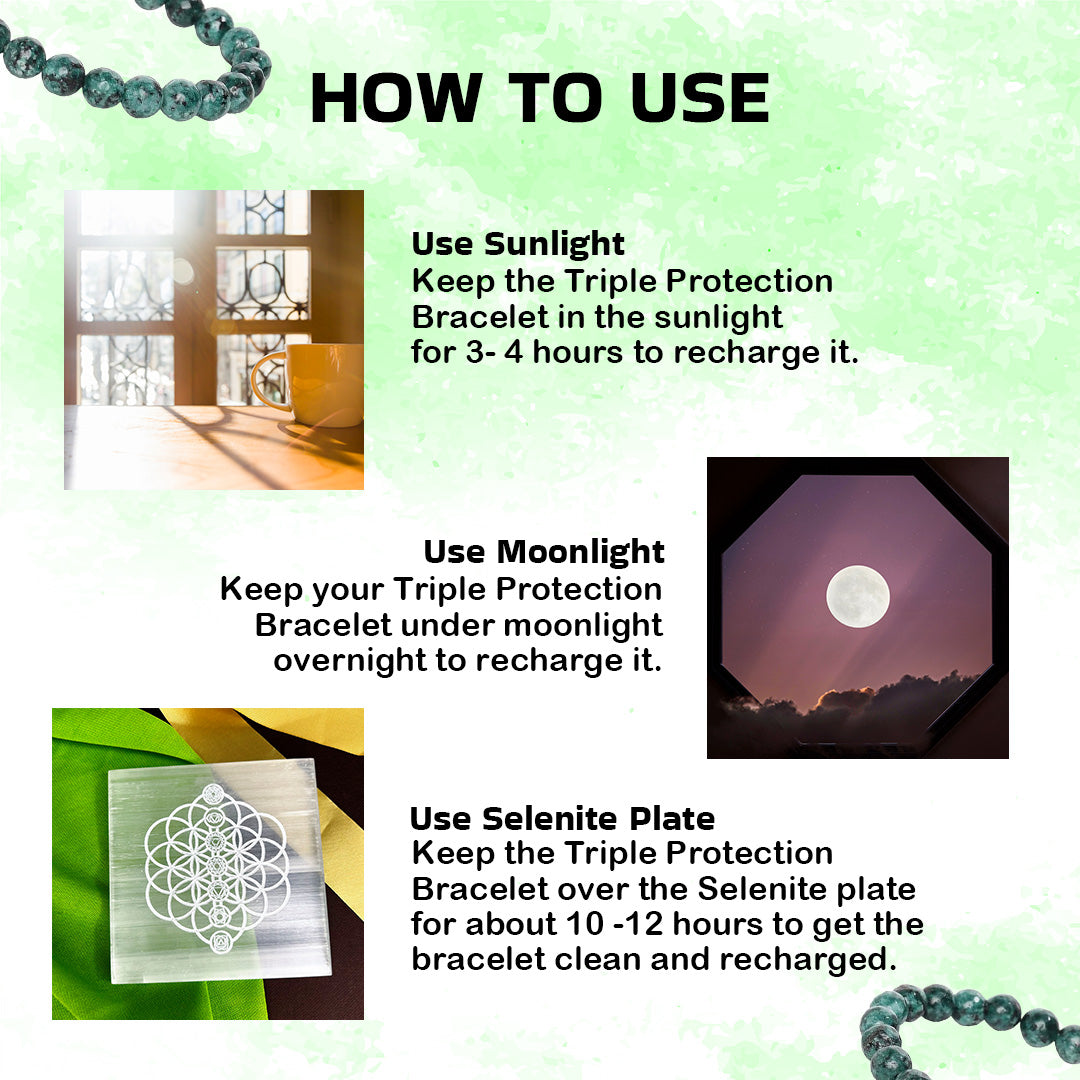 HOW TO USE

Use Sunlight
Keep the Triple Protection Bracelet in the sunlight for 3- 4 hours to recharge it.

Use Moonlight
Keep your Triple Protection Bracelet under moonlight overnight to recharge it.

Use Selenite Plate
Keep the Triple Protection Bracelet over the Selenite plate for about 10 -12 hours to get the bracelet clean and recharged.